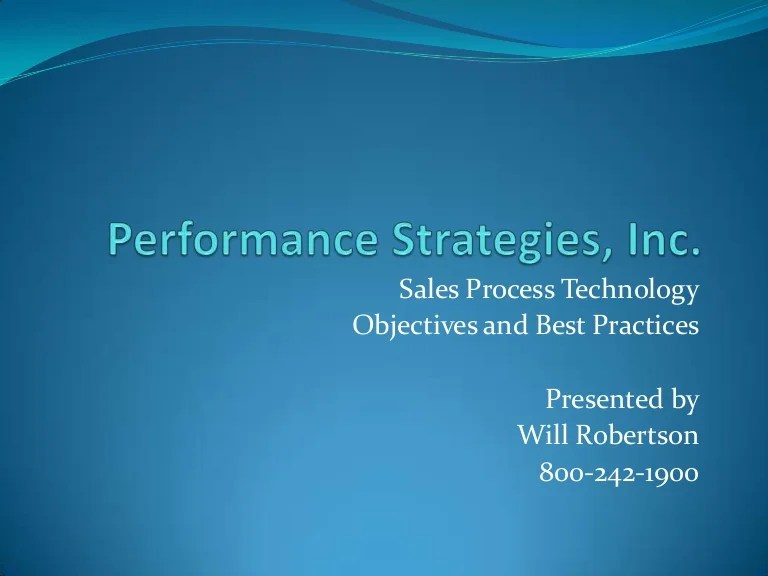 Performance Strategies, Inc.

Sales Process Technology
Objectives and Best Practices

Presented by
Will Robertson
800-242-1900